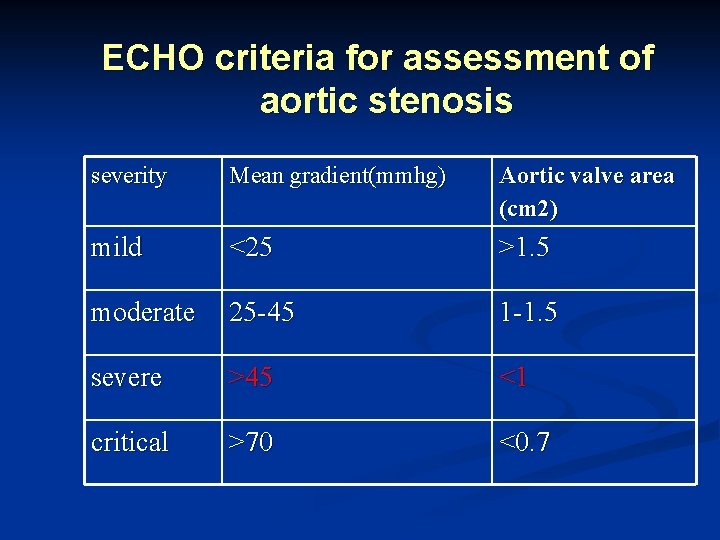 ECHO criteria for assessment of aortic stenosis

| severity | Mean gradient(mmhg) | Aortic valve area (cm2) |
|---|---|---|
| mild | <25 | >1.5 |
| moderate | 25-45 | 1-1.5 |
| severe | >45 | <1 |
| critical | >70 | <0.7 |